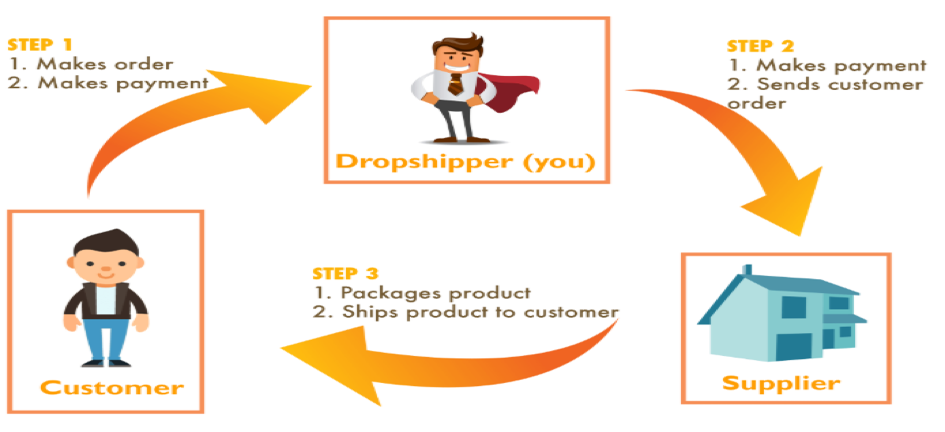 STEP 1
1. Makes order
2. Makes payment

Dropshipper (you)

STEP 2
1. Makes payment
2. Sends customer order

Customer

STEP 3
1. Packages product
2. Ships product to customer

Supplier